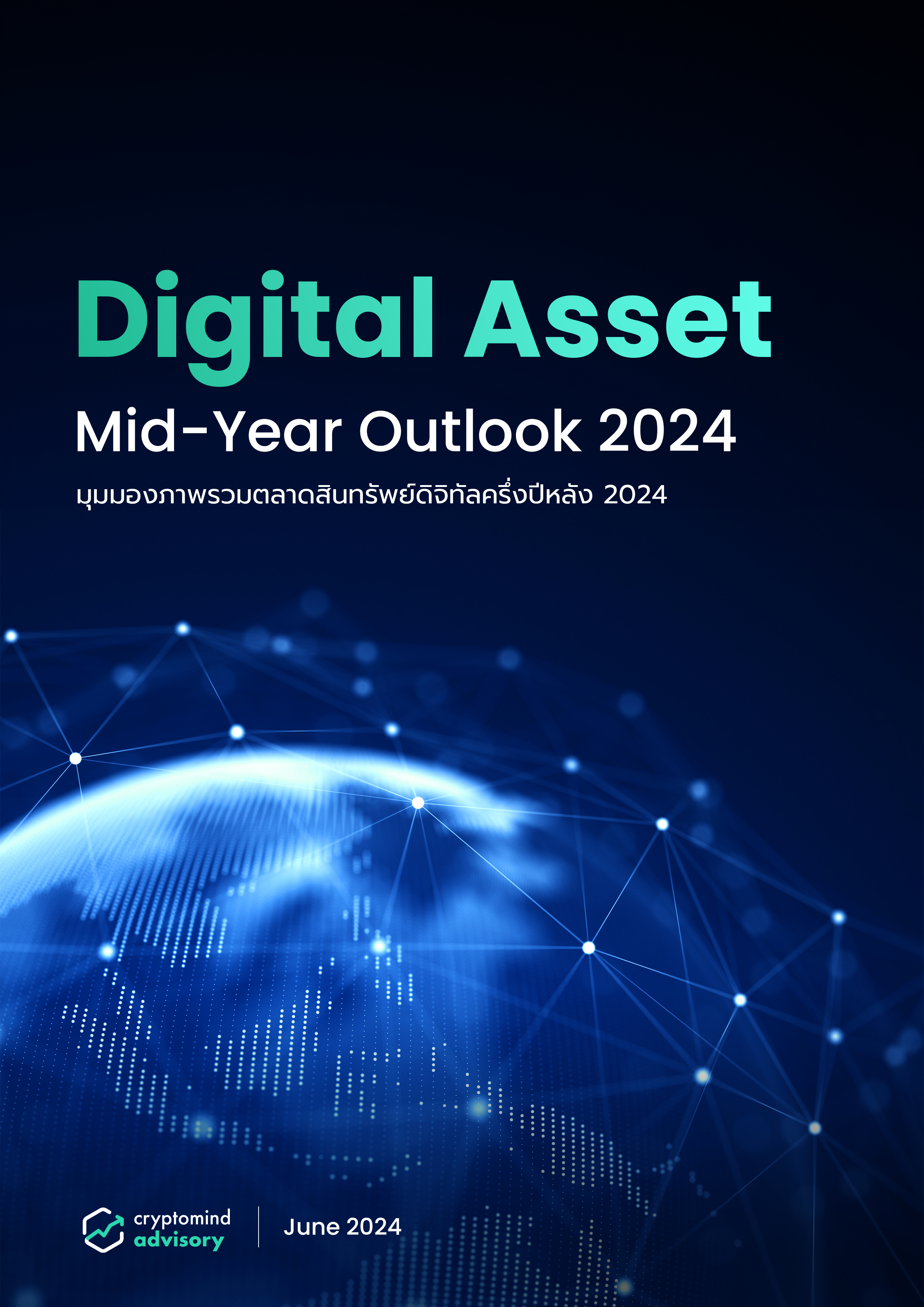 Digital Asset

Mid-Year Outlook 2024

มุมมองภาพรวมตลาดสินทรัพย์ดิจิทัลครึ่งปีหลัง 2024

cryptomind advisory

June 2024